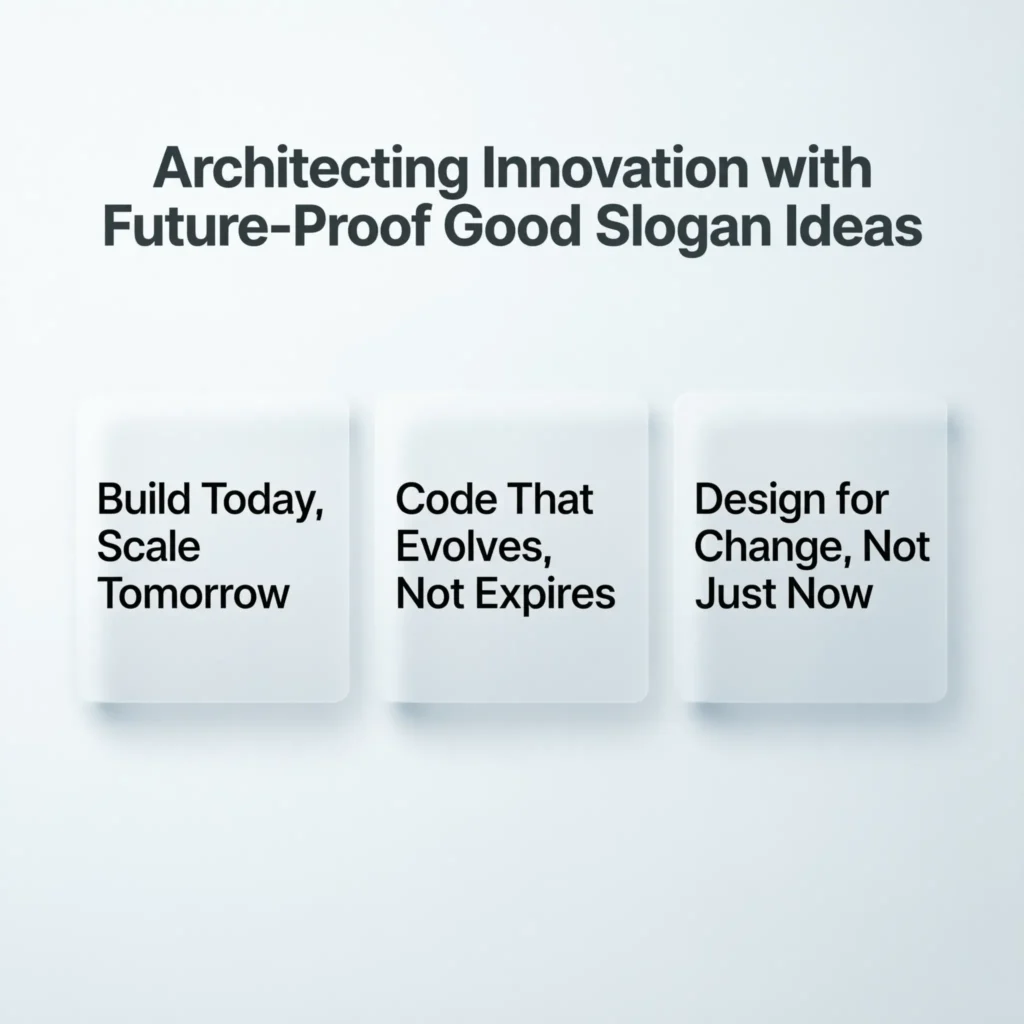 Architecting Innovation with Future-Proof Good Slogan Ideas

Build Today, Scale Tomorrow

Code That Evolves, Not Expires

Design for Change, Not Just Now